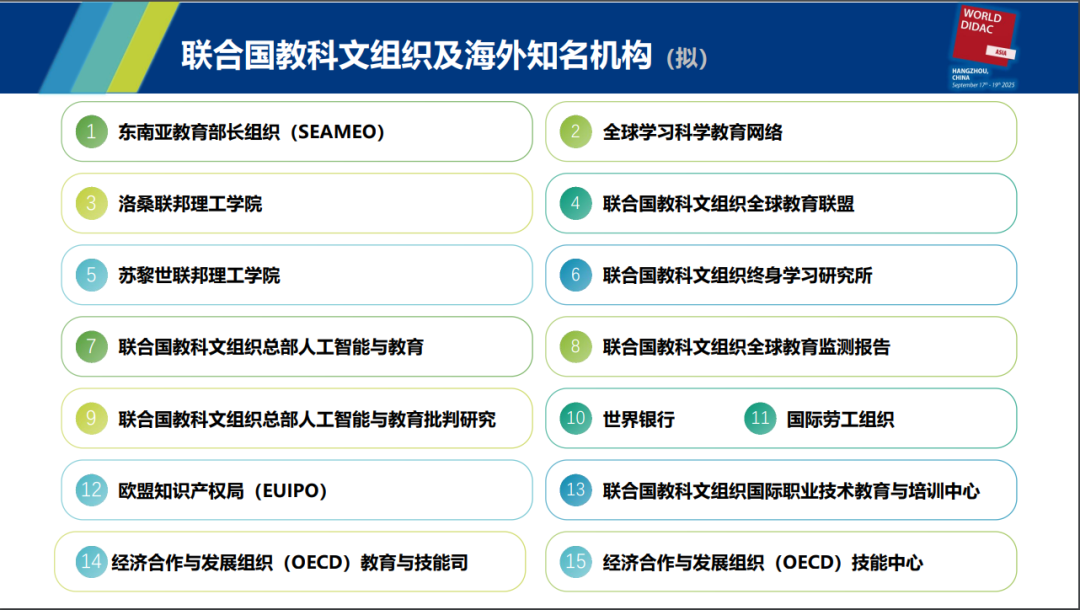 联合国教科文组织及海外知名机构（拟）

WORLD DIDAC ASIA
HANGZHOU, CHINA
September 17th - 19th 2025

1 东南亚教育部长组织（SEAMEO）

2 全球学习科学教育网络

3 洛桑联邦理工学院

4 联合国教科文组织全球教育联盟

5 苏黎世联邦理工学院

6 联合国教科文组织终身学习研究所

7 联合国教科文组织总部人工智能与教育

8 联合国教科文组织全球教育监测报告

9 联合国教科文组织总部人工智能与教育批判研究

10 世界银行

11 国际劳工组织

12 欧盟知识产权局（EUIPO）

13 联合国教科文组织国际职业技术教育与培训中心

14 经济合作与发展组织（OECD）教育与技能司

15 经济合作与发展组织（OECD）技能中心